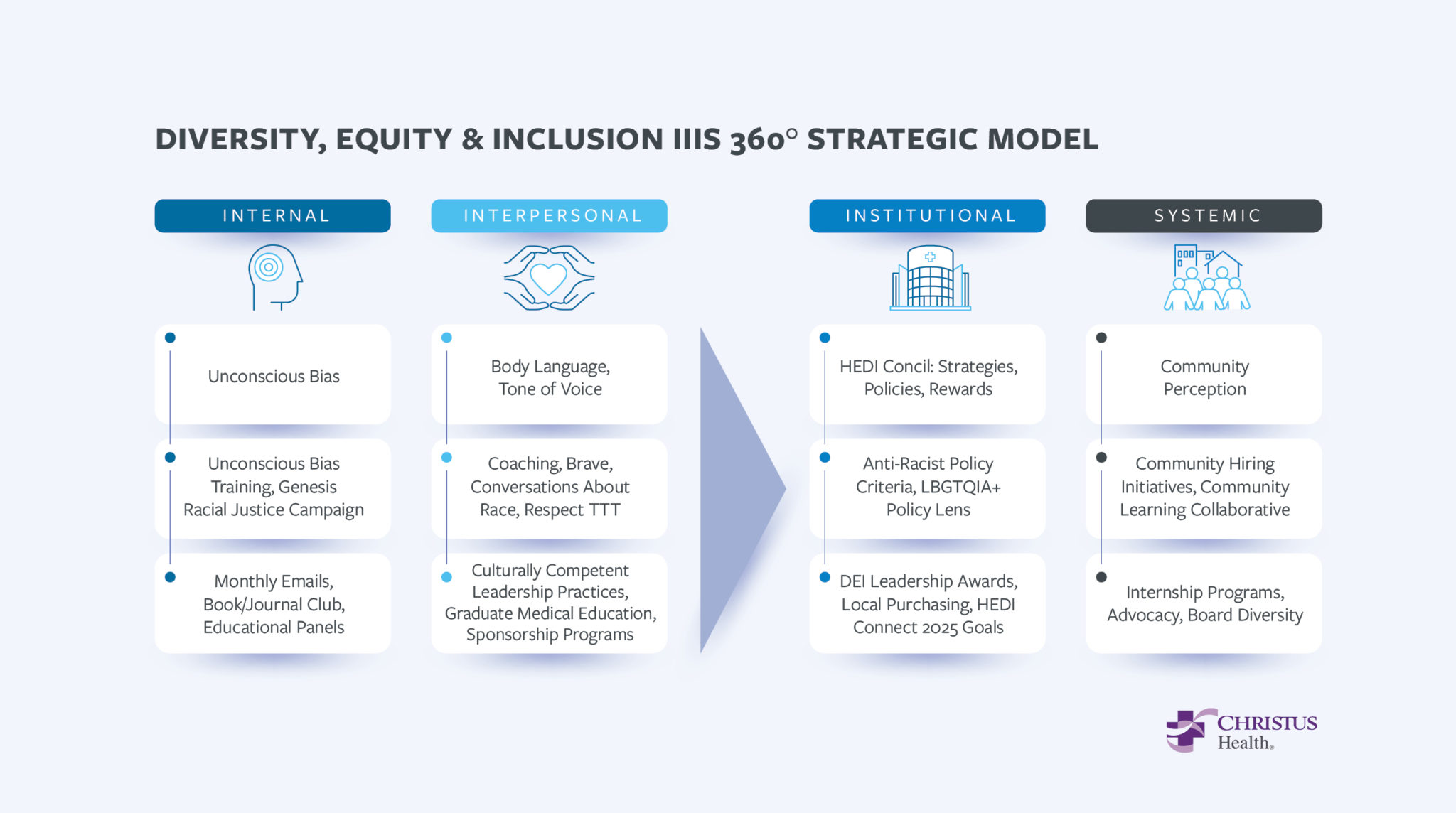 DIVERSITY, EQUITY & INCLUSION IIIS 360° STRATEGIC MODEL

INTERNAL

Unconscious Bias

Unconscious Bias Training, Genesis Racial Justice Campaign

Monthly Emails, Book/Journal Club, Educational Panels

INTERPERSONAL

Body Language, Tone of Voice

Coaching, Brave, Conversations About Race, Respect TTT

Culturally Competent Leadership Practices, Graduate Medical Education, Sponsorship Programs

INSTITUTIONAL

HEDI Concil: Strategies, Policies, Rewards

Anti-Racist Policy Criteria, LBGTQIA+ Policy Lens

DEI Leadership Awards, Local Purchasing, HEDI Connect 2025 Goals

SYSTEMIC

Community Perception

Community Hiring Initiatives, Community Learning Collaborative

Internship Programs, Advocacy, Board Diversity

CHRISTUS Health.